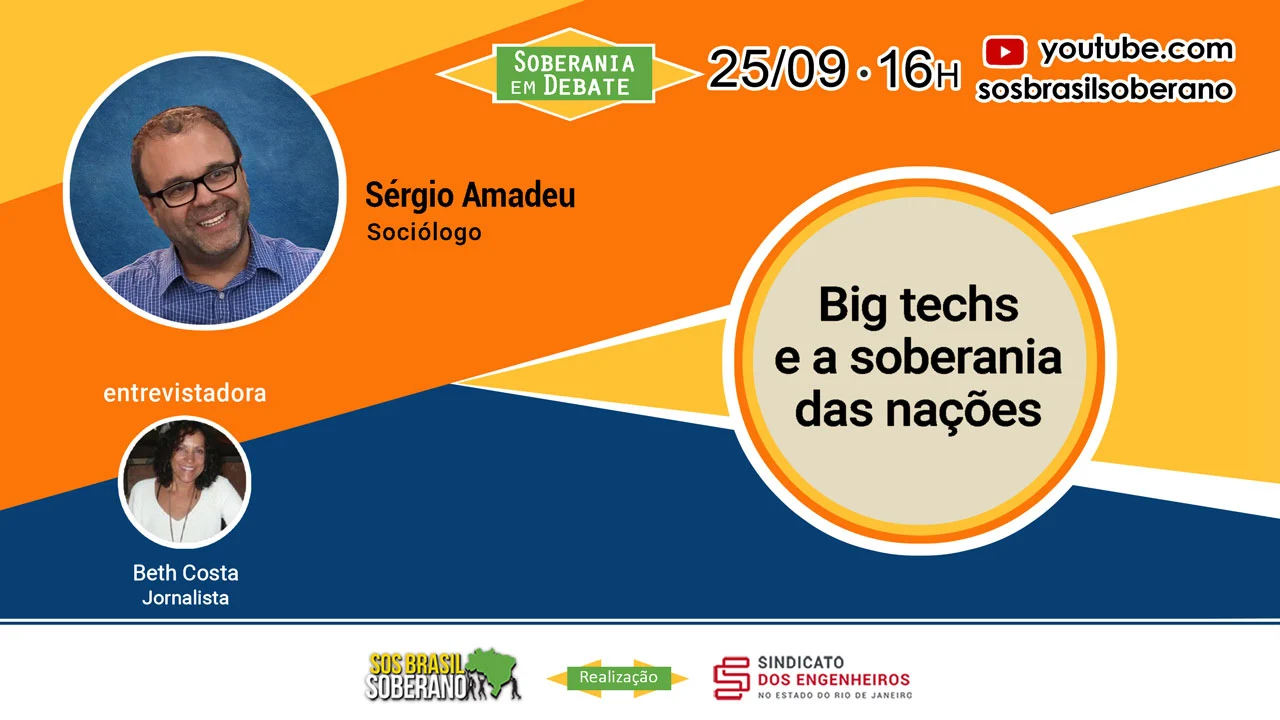 SOBERANIA EM DEBATE

25/09 · 16H

youtube.com
sosbrasilsoberano

Sérgio Amadeu
Sociólogo

Big techs e a soberania das nações

entrevistadora

Beth Costa
Jornalista

SOS BRASIL SOBERANO

Realização

SINDICATO DOS ENGENHEIROS NO ESTADO DO RIO DE JANEIRO